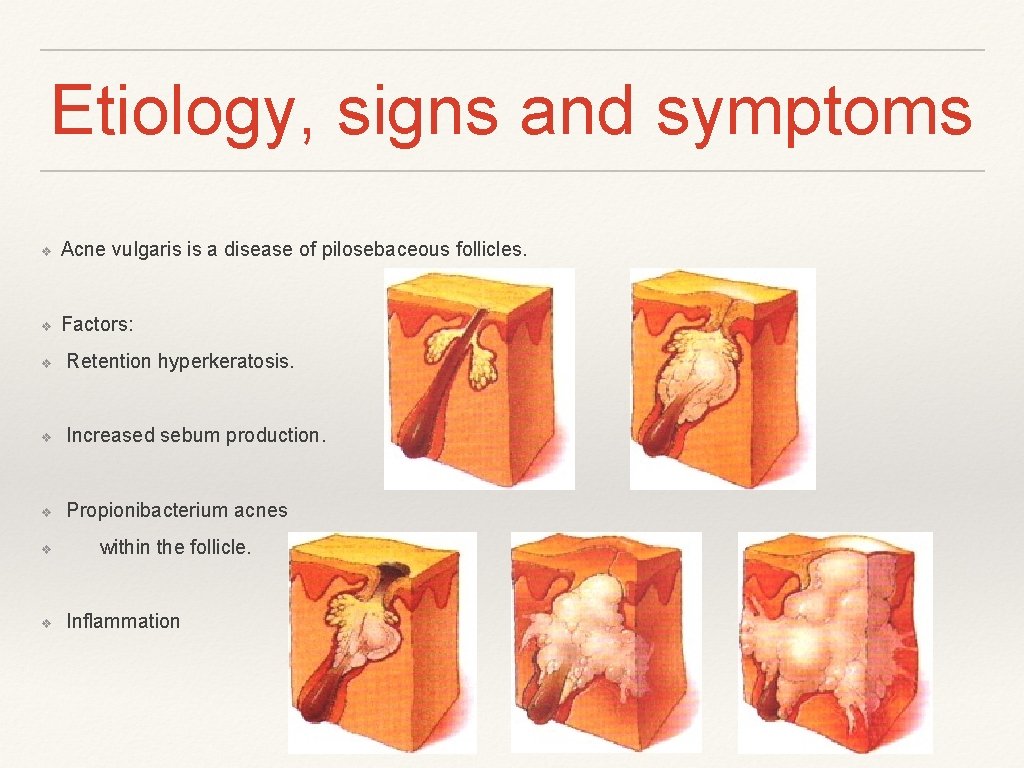 Etiology, signs and symptoms

❖ Acne vulgaris is a disease of pilosebaceous follicles.

❖ Factors:

❖ Retention hyperkeratosis.

❖ Increased sebum production.

❖ Propionibacterium acnes

❖ within the follicle.

❖ Inflammation